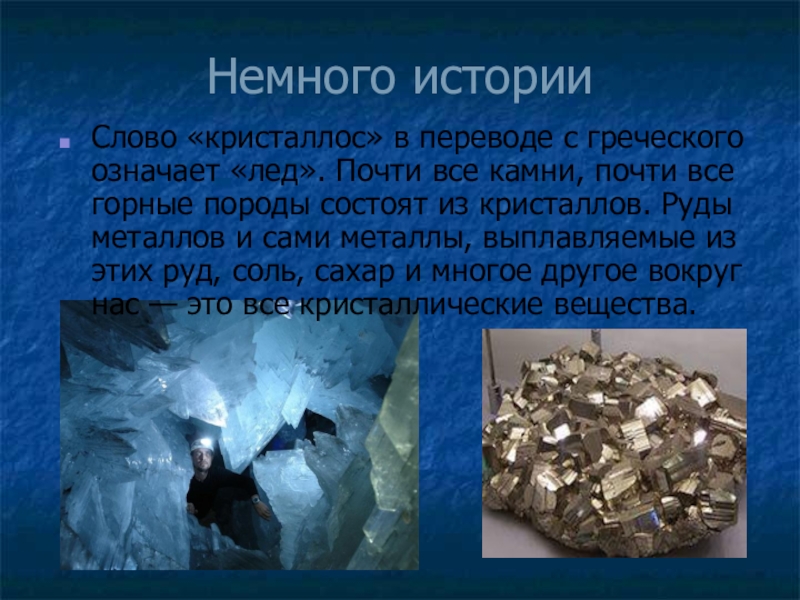 Немного истории

Слово «кристаллос» в переводе с греческого означает «лед». Почти все камни, почти все горные породы состоят из кристаллов. Руды металлов и сами металлы, выплавляемые из этих руд, соль, сахар и многое другое вокруг нас — это все кристаллические вещества.